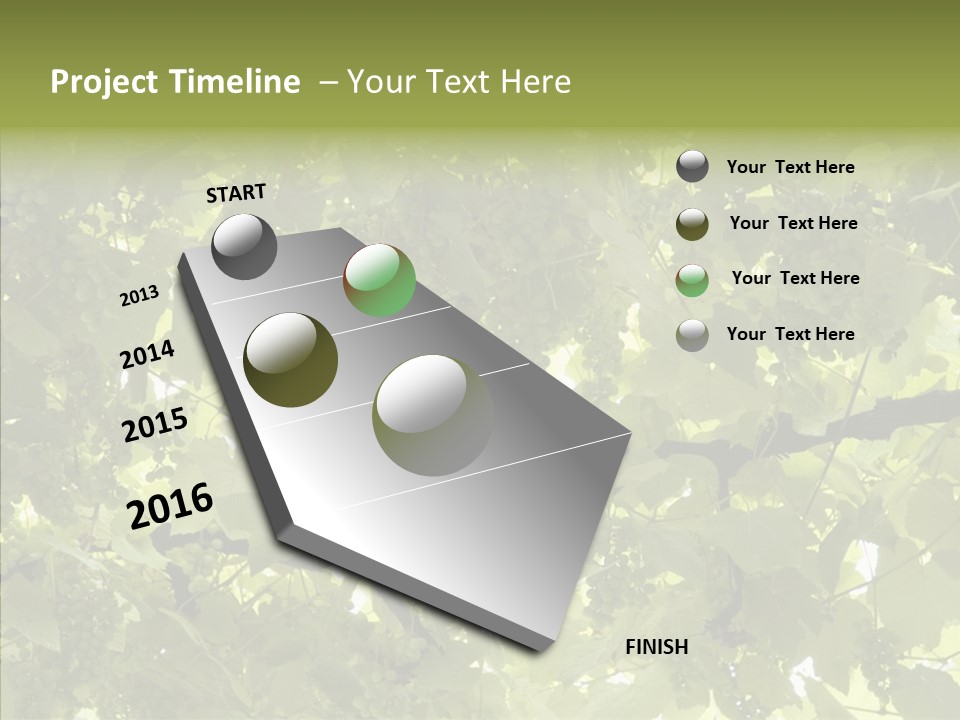 Project Timeline – Your Text Here

START

2013

2014

2015

2016

FINISH

Your Text Here

Your Text Here

Your Text Here

Your Text Here